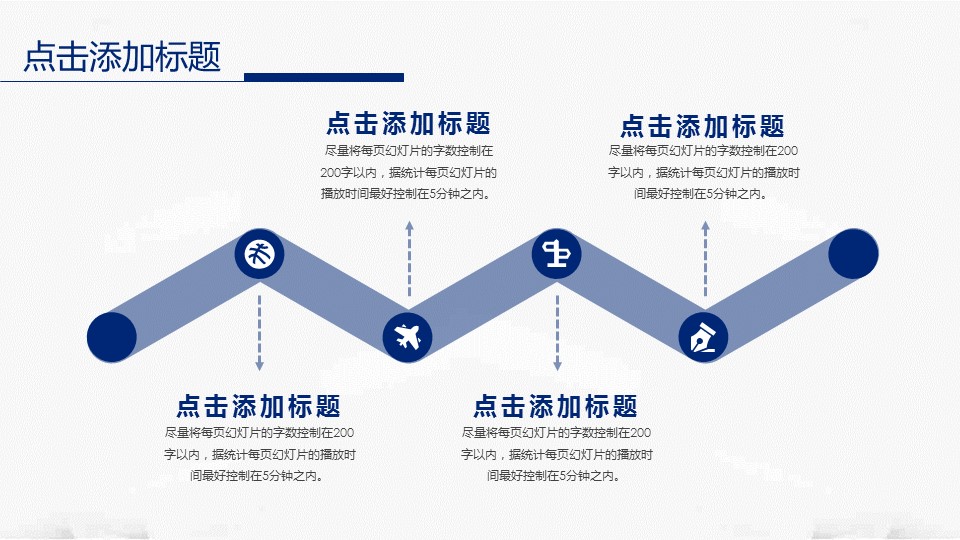 点击添加标题

点击添加标题
尽量将每页幻灯片的字数控制在200字以内，据统计每页幻灯片的播放时间最好控制在5分钟之内。

点击添加标题
尽量将每页幻灯片的字数控制在200字以内，据统计每页幻灯片的播放时间最好控制在5分钟之内。

点击添加标题
尽量将每页幻灯片的字数控制在200字以内，据统计每页幻灯片的播放时间最好控制在5分钟之内。

点击添加标题
尽量将每页幻灯片的字数控制在200字以内，据统计每页幻灯片的播放时间最好控制在5分钟之内。